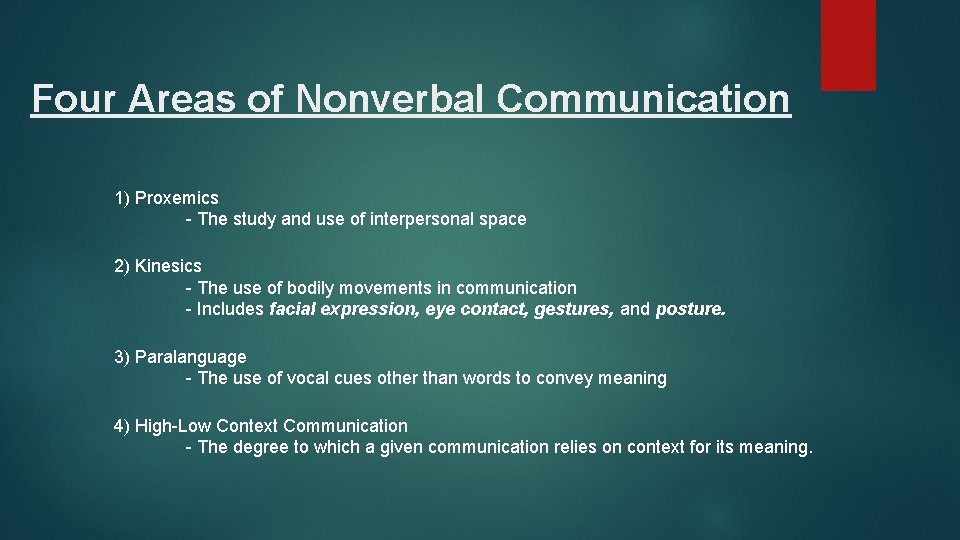 Four Areas of Nonverbal Communication

1) Proxemics
- The study and use of interpersonal space

2) Kinesics
- The use of bodily movements in communication
- Includes facial expression, eye contact, gestures, and posture.

3) Paralanguage
- The use of vocal cues other than words to convey meaning

4) High-Low Context Communication
- The degree to which a given communication relies on context for its meaning.